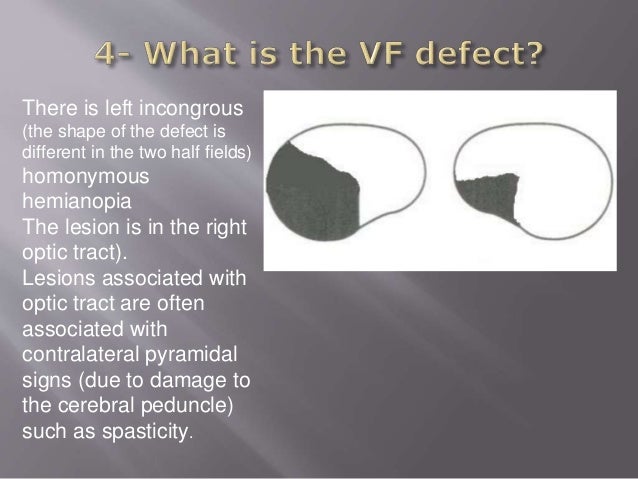 4- What is the VF defect?

There is left incongrous (the shape of the defect is different in the two half fields) homonymous hemianopia
The lesion is in the right optic tract).
Lesions associated with optic tract are often associated with contralateral pyramidal signs (due to damage to the cerebral peduncle) such as spasticity.